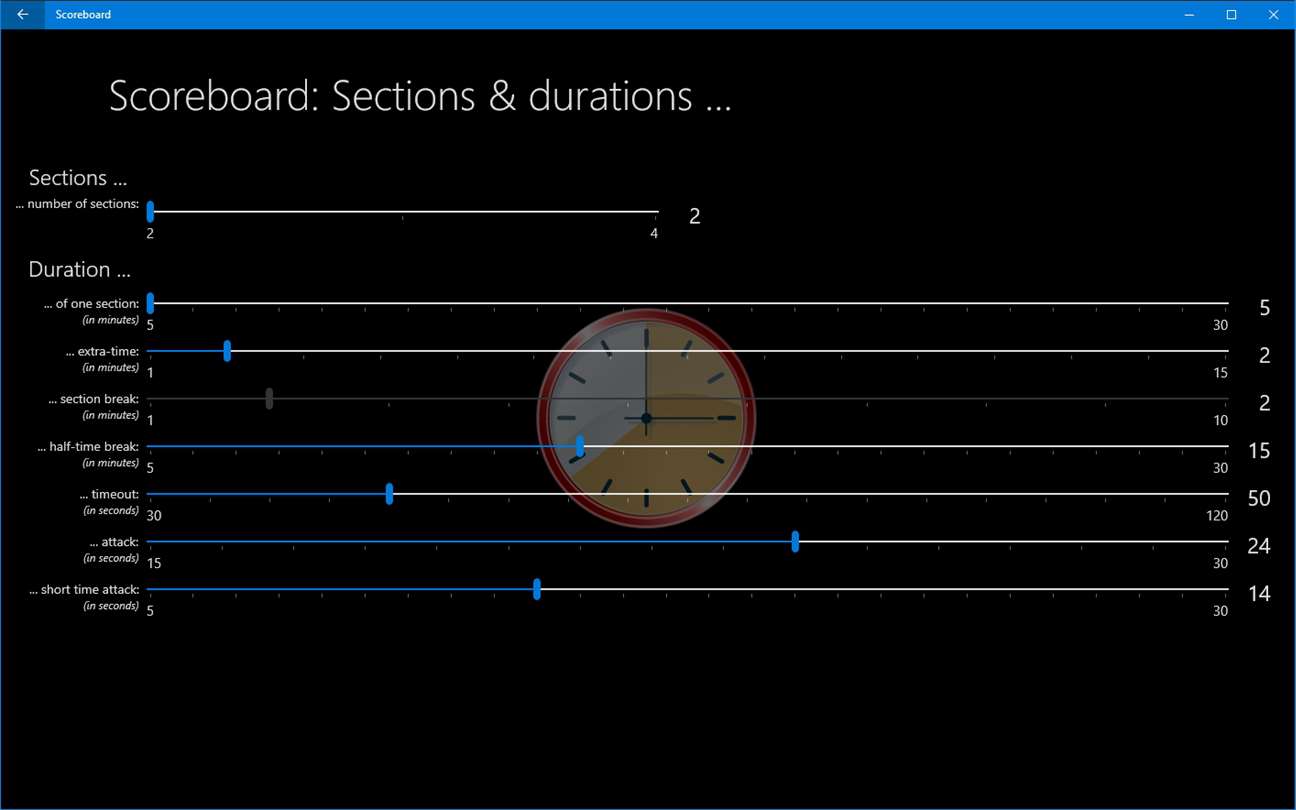 Scoreboard

Scoreboard: Sections & durations ...

Sections ...

... number of sections:
2
4
2

Duration ...

... of one section:
(in minutes)
5
30
5

... extra-time:
(in minutes)
1
15
2

... section break:
(in minutes)
1
10
2

... half-time break:
(in minutes)
5
30
15

... timeout:
(in seconds)
30
120
50

... attack:
(in seconds)
15
30
24

... short time attack:
(in seconds)
5
30
14